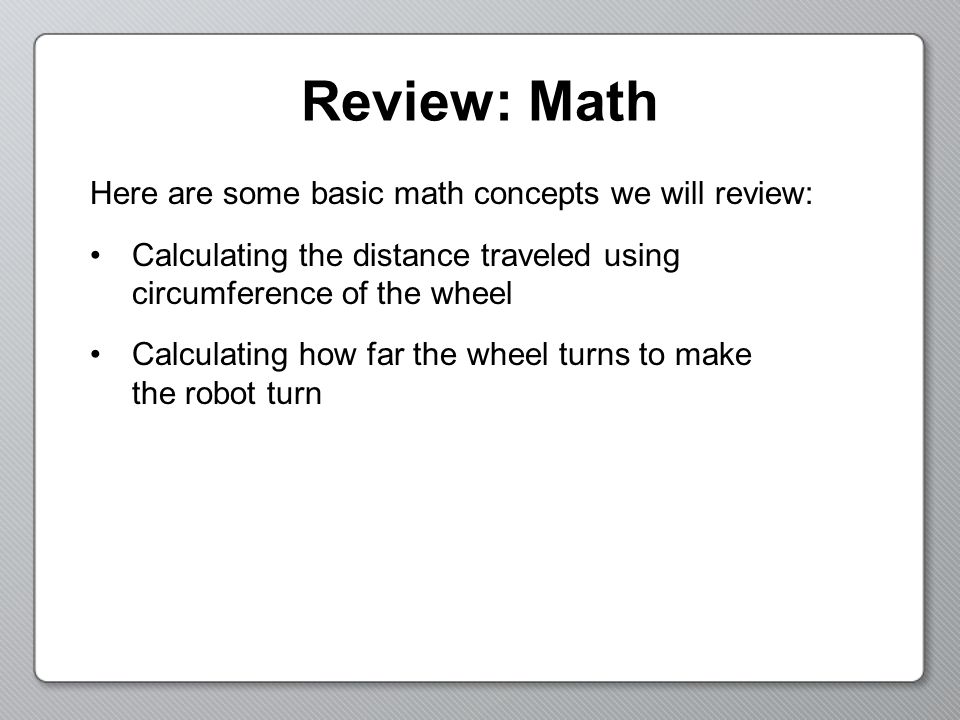 Review: Math

Here are some basic math concepts we will review:

• Calculating the distance traveled using circumference of the wheel

• Calculating how far the wheel turns to make the robot turn